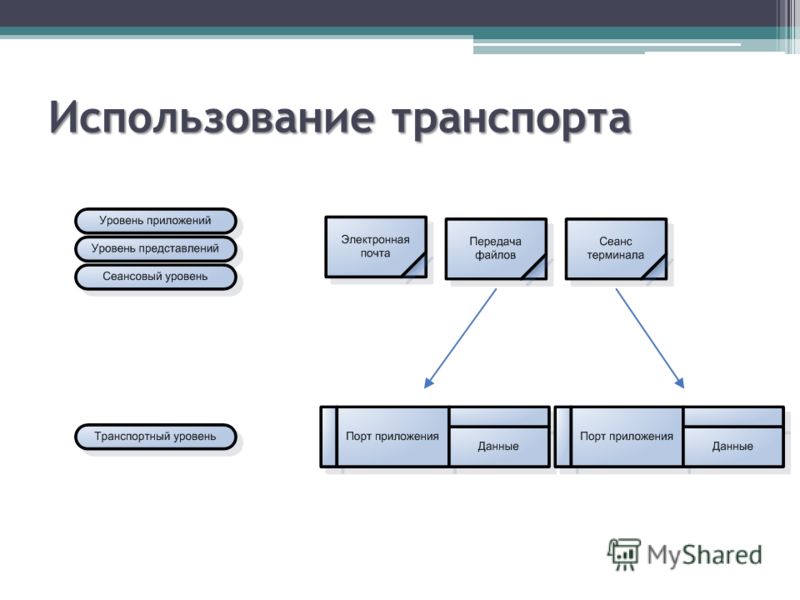 Использование транспорта

Уровень приложений
Уровень представлений
Сеансовый уровень

Электронная почта

Передача файлов

Сеанс терминала

Транспортный уровень

Порт приложения
Данные

Порт приложения
Данные

MyShared